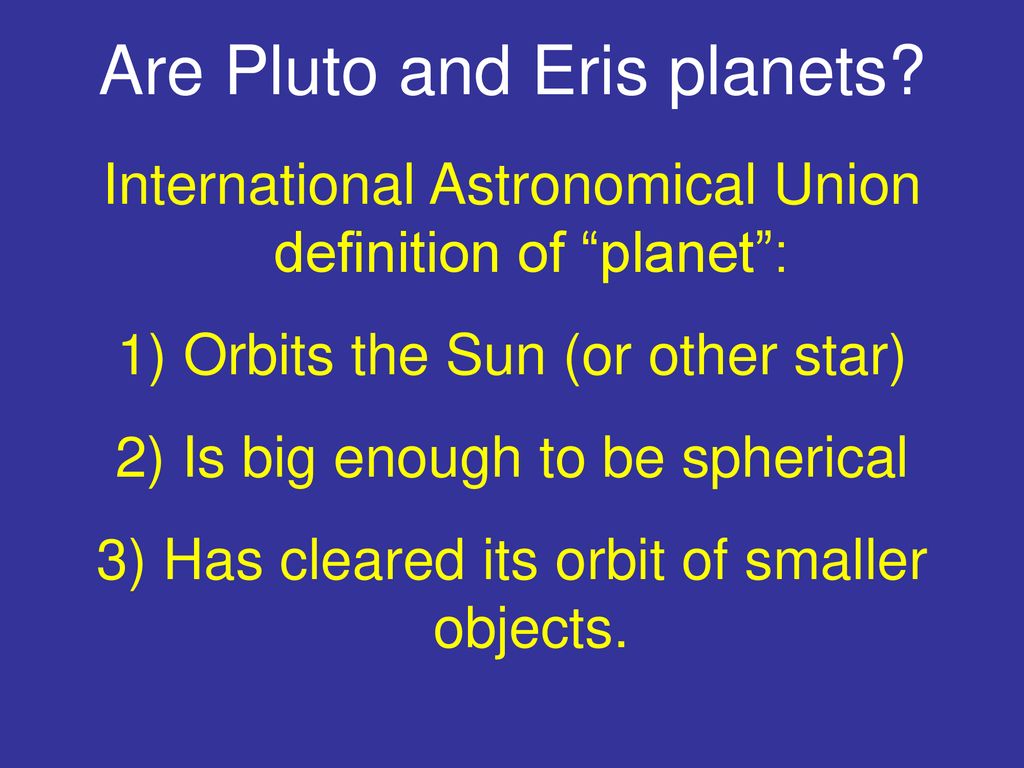 Are Pluto and Eris planets?

International Astronomical Union definition of “planet”:

1) Orbits the Sun (or other star)

2) Is big enough to be spherical

3) Has cleared its orbit of smaller objects.